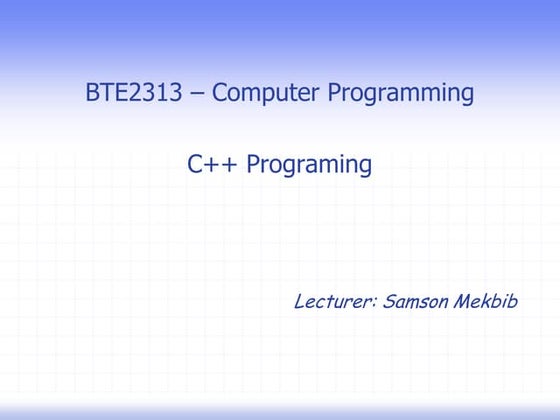 BTE2313 – Computer Programming

C++ Programing

Lecturer: Samson Mekbib